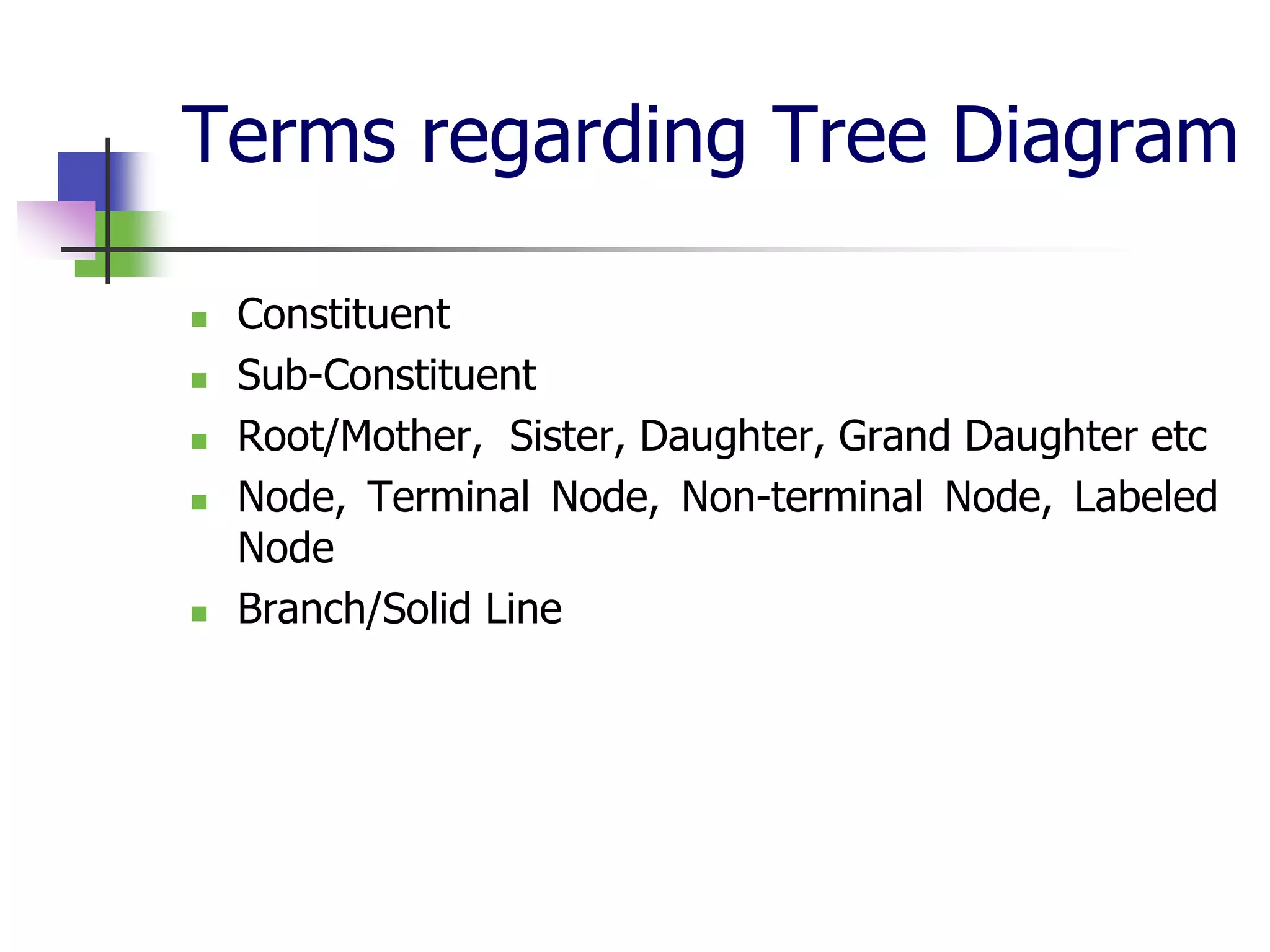 Terms regarding Tree Diagram

- Constituent
- Sub-Constituent
- Root/Mother, Sister, Daughter, Grand Daughter etc
- Node, Terminal Node, Non-terminal Node, Labeled Node
- Branch/Solid Line